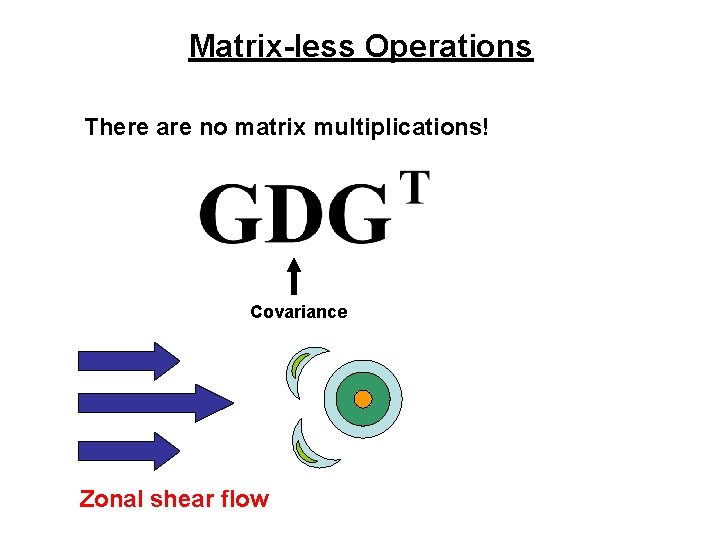 Matrix-less Operations

There are no matrix multiplications!

$GDG^T$

Covariance

Zonal shear flow